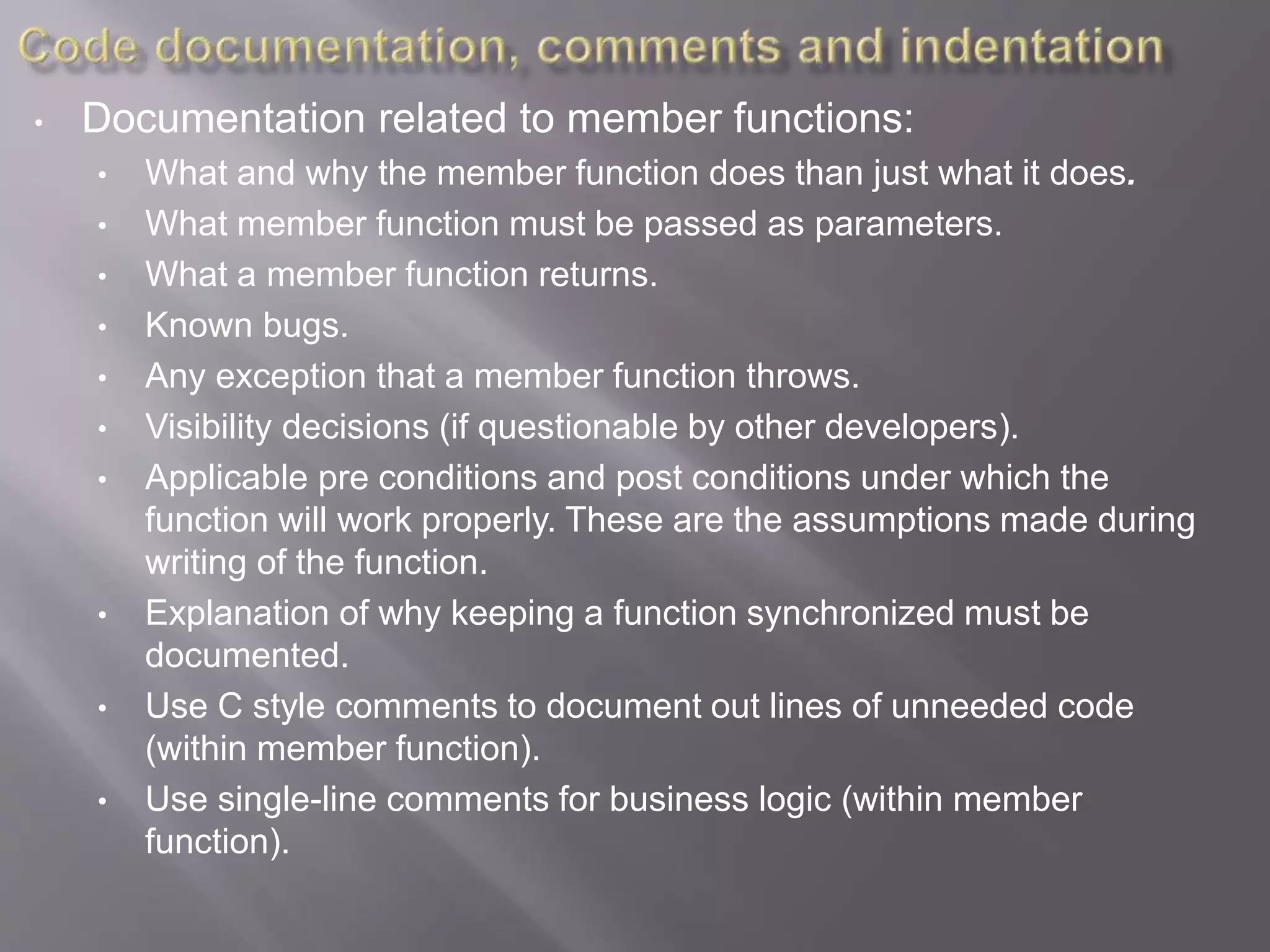 Code documentation, comments and indentation

• Documentation related to member functions:
  • What and why the member function does than just what it does.
  • What member function must be passed as parameters.
  • What a member function returns.
  • Known bugs.
  • Any exception that a member function throws.
  • Visibility decisions (if questionable by other developers).
  • Applicable pre conditions and post conditions under which the function will work properly. These are the assumptions made during writing of the function.
  • Explanation of why keeping a function synchronized must be documented.
  • Use C style comments to document out lines of unneeded code (within member function).
  • Use single-line comments for business logic (within member function).